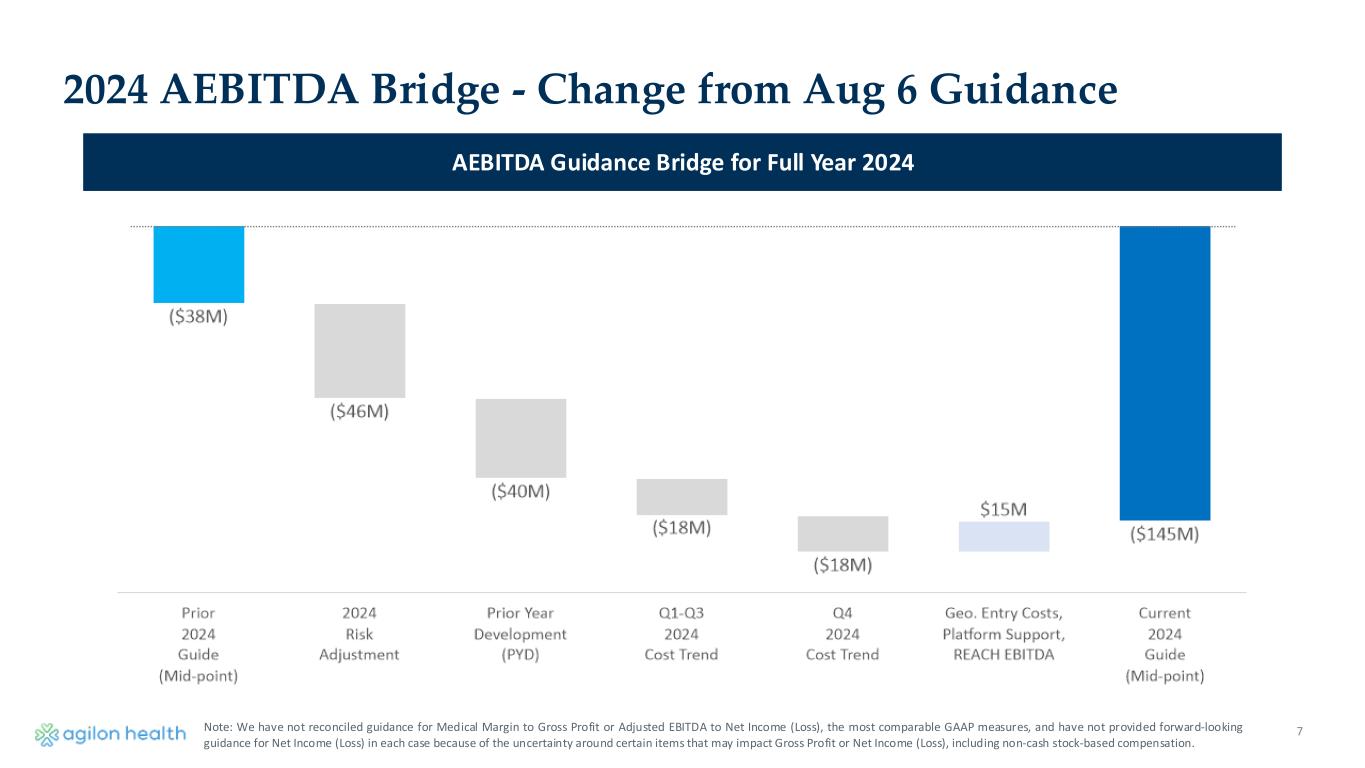 2024 AEBITDA Bridge - Change from Aug 6 Guidance

AEBITDA Guidance Bridge for Full Year 2024

($38M)

($46M)

($40M)

($18M)

($18M)

$15M

($145M)

Prior 2024 Guide (Mid-point)

2024 Risk Adjustment

Prior Year Development (PYD)

Q1-Q3 2024 Cost Trend

Q4 2024 Cost Trend

Geo. Entry Costs, Platform Support, REACH EBITDA

Current 2024 Guide (Mid-point)

agilon health

Note: We have not reconciled guidance for Medical Margin to Gross Profit or Adjusted EBITDA to Net Income (Loss), the most comparable GAAP measures, and have not provided forward-looking guidance for Net Income (Loss) in each case because of the uncertainty around certain items that may impact Gross Profit or Net Income (Loss), including non-cash stock-based compensation.

7